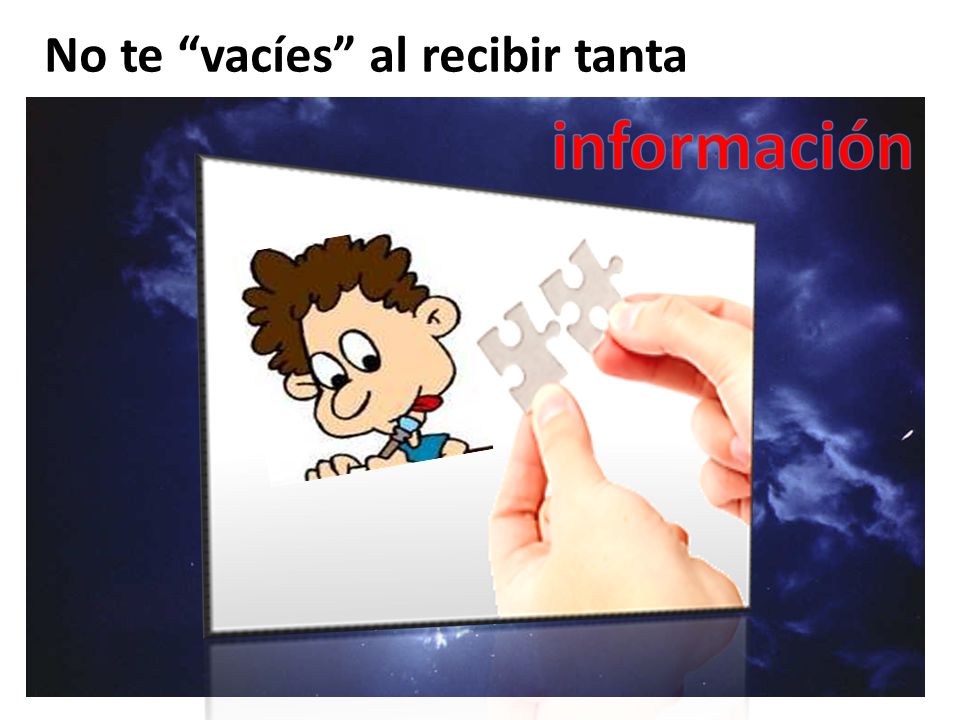 No te “vacíes” al recibir tanta

información